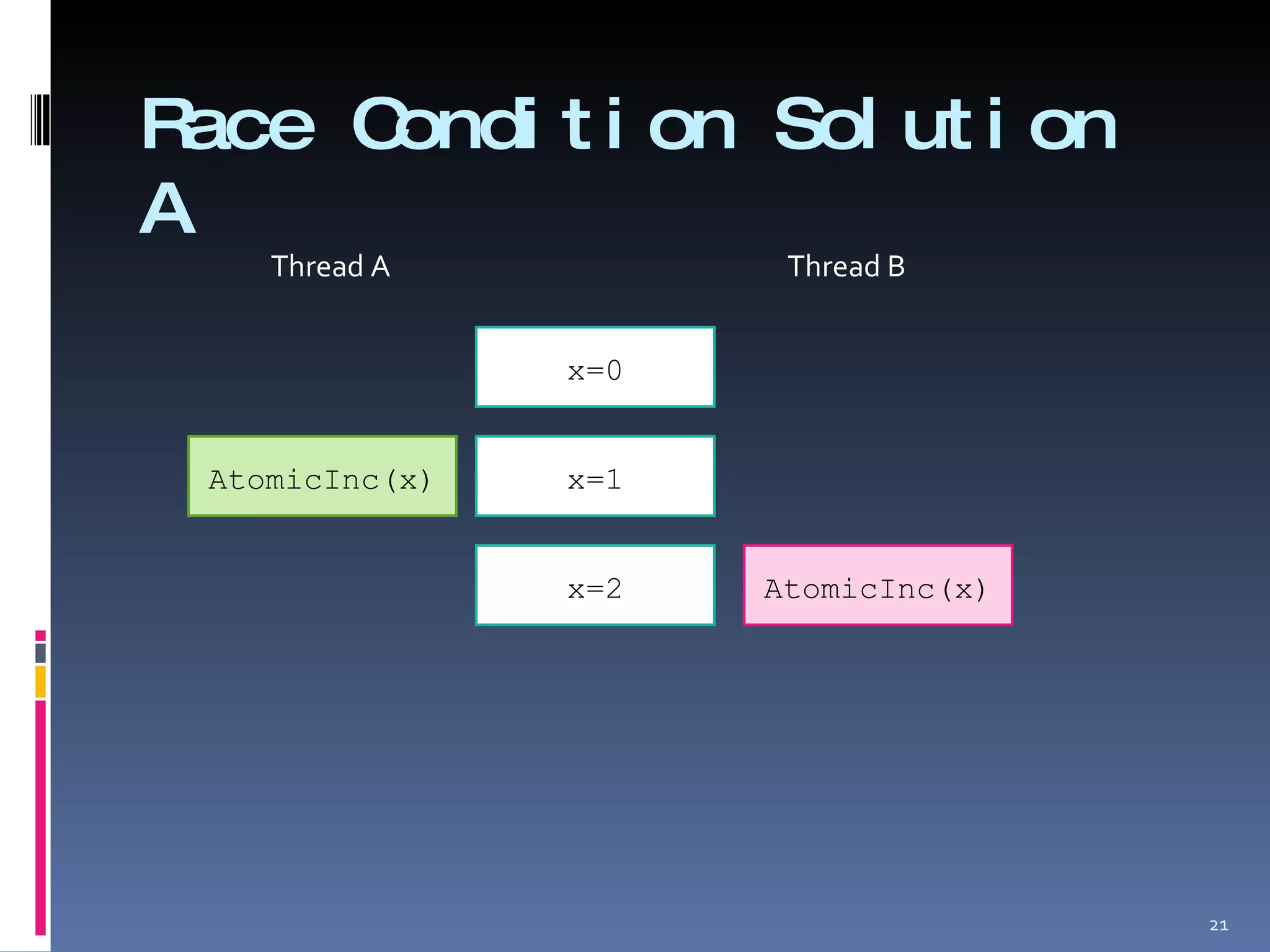 Race Condition Solution A

Thread A

Thread B

x=0

AtomicInc(x)

x=1

x=2

AtomicInc(x)

21